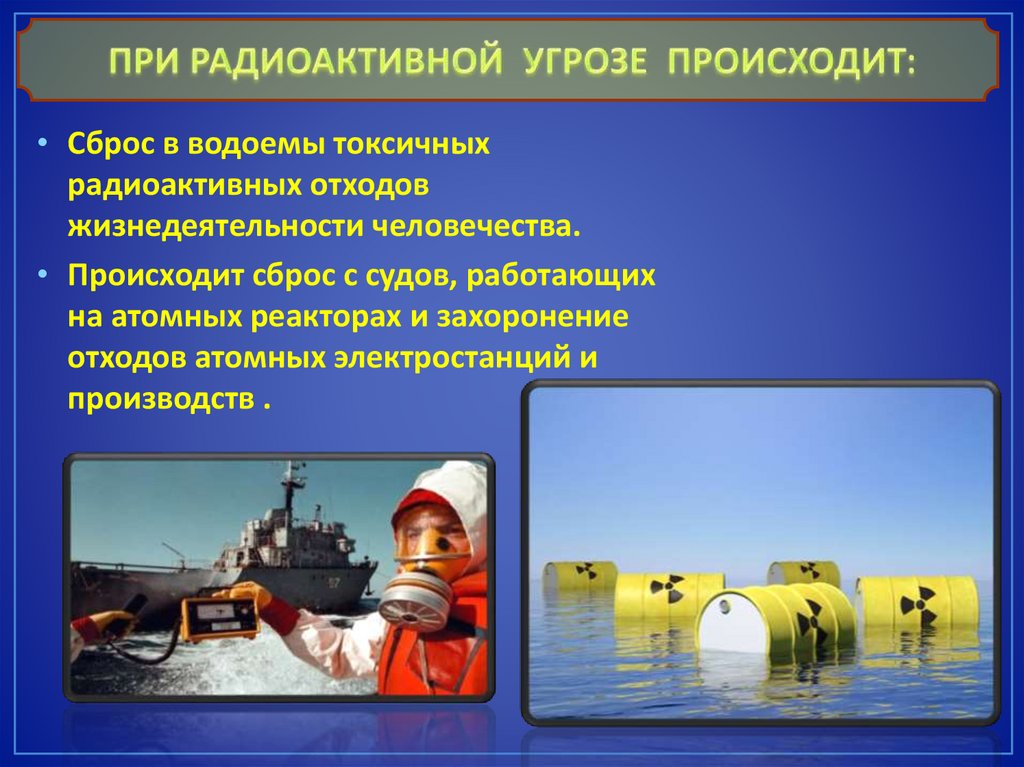 ПРИ РАДИОАКТИВНОЙ УГРОЗЕ ПРОИСХОДИТ:

• Сброс в водоемы токсичных радиоактивных отходов жизнедеятельности человечества.

• Происходит сброс с судов, работающих на атомных реакторах и захоронение отходов атомных электростанций и производств .